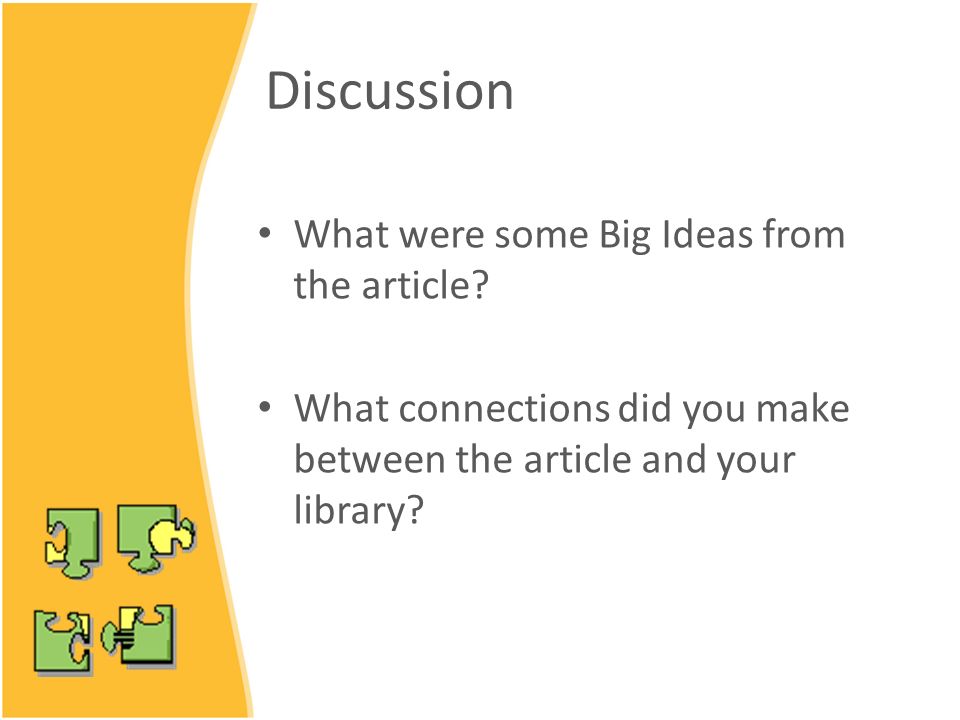 Discussion

• What were some Big Ideas from the article?

• What connections did you make between the article and your library?